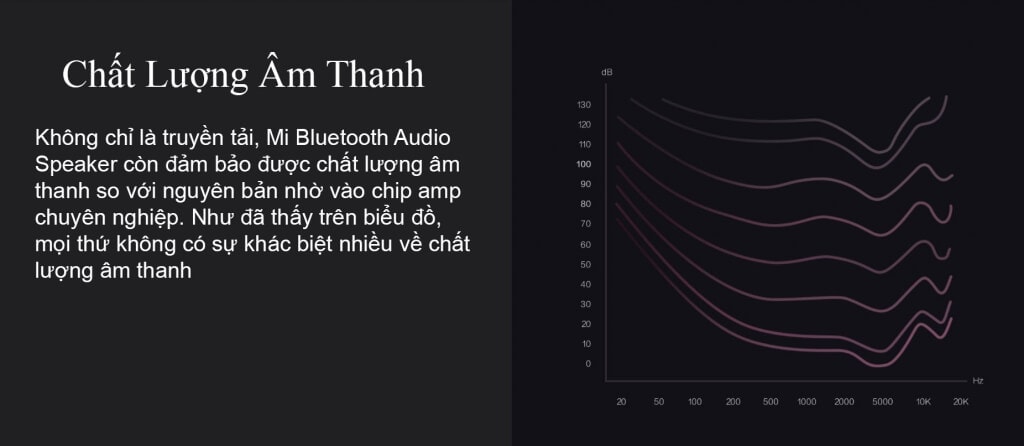 Chất Lượng Âm Thanh

Không chỉ là truyền tải, Mi Bluetooth Audio Speaker còn đảm bảo được chất lượng âm thanh so với nguyên bản nhờ vào chip amp chuyên nghiệp. Như đã thấy trên biểu đồ, mọi thứ không có sự khác biệt nhiều về chất lượng âm thanh

dB
130
120
110
100
90
80
70
60
50
40
30
20
10
0
Hz
20
50
100
200
500
1000
2000
5000
10K
20K